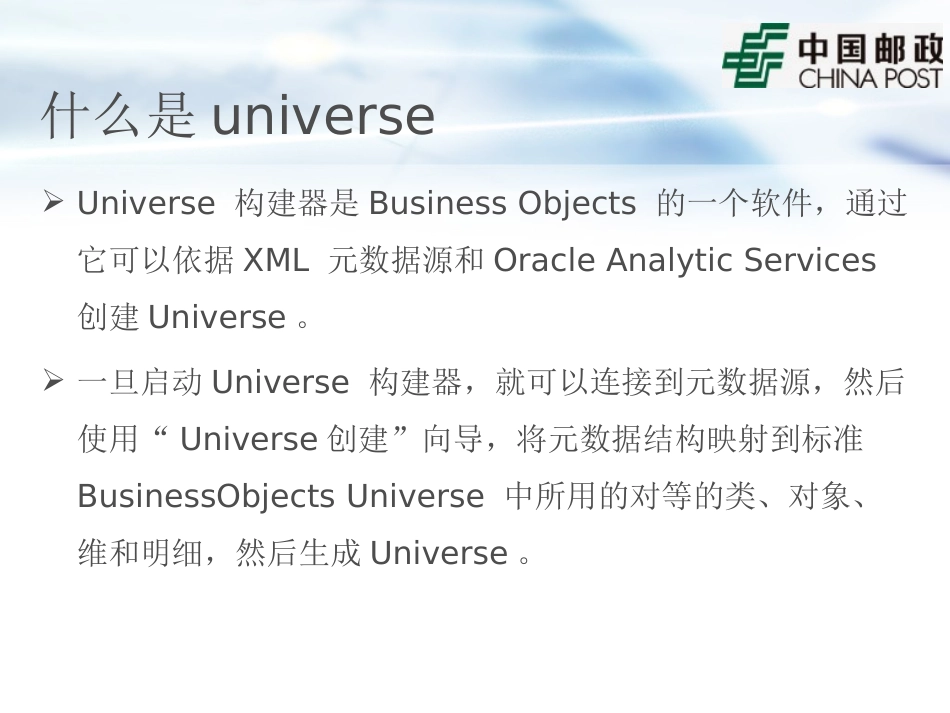 中国邮政
CHINA POST

什么是 universe

➢ Universe 构建器是 Business Objects 的一个软件，通过它可以依据 XML 元数据源和 Oracle Analytic Services 创建 Universe 。

➢ 一旦启动 Universe 构建器，就可以连接到元数据源，然后使用“ Universe 创建”向导，将元数据结构映射到标准 BusinessObjects Universe 中所用的对等的类、对象、维和明细，然后生成 Universe 。